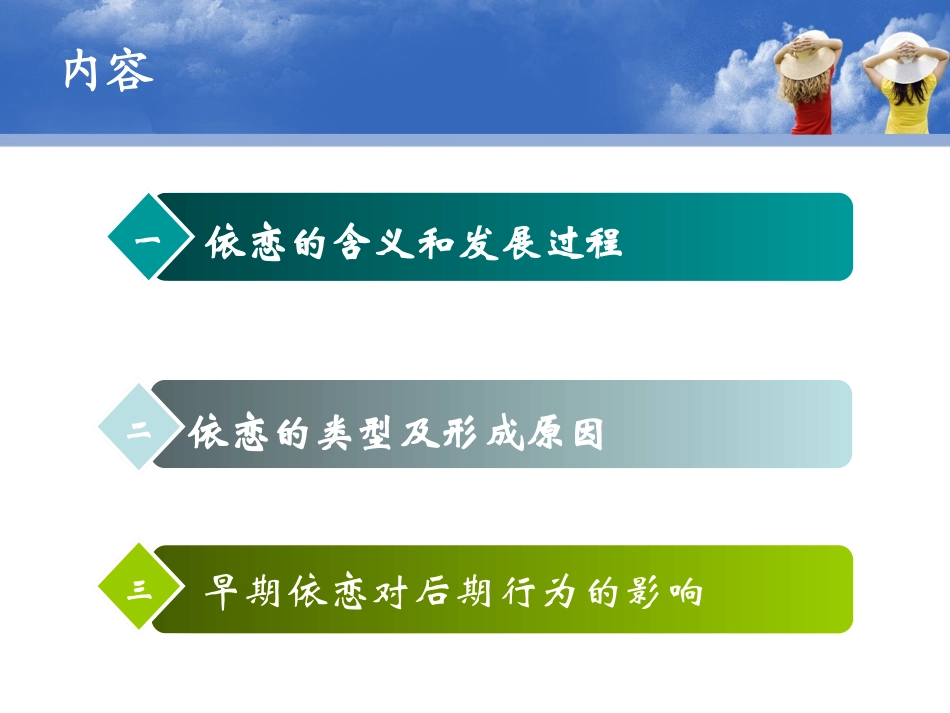 内容

一 依恋的含义和发展过程

二 依恋的类型及形成原因

三 早期依恋对后期行为的影响